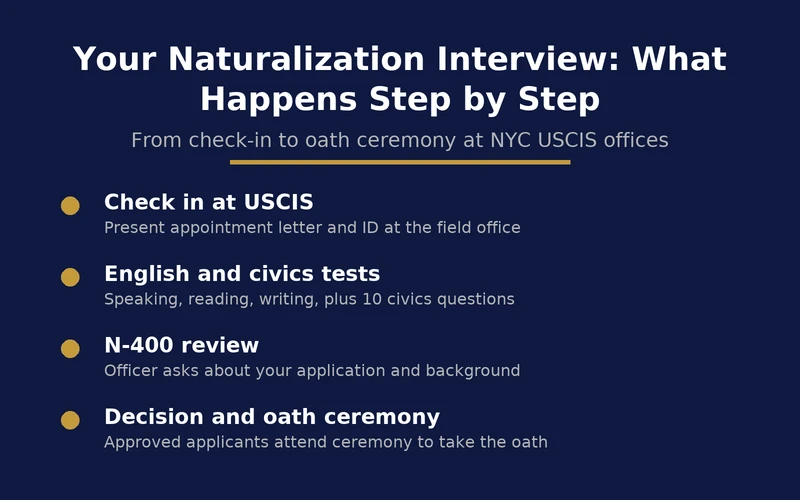 Your Naturalization Interview: What Happens Step by Step

From check-in to oath ceremony at NYC USCIS offices

Check in at USCIS
Present appointment letter and ID at the field office

English and civics tests
Speaking, reading, writing, plus 10 civics questions

N-400 review
Officer asks about your application and background

Decision and oath ceremony
Approved applicants attend ceremony to take the oath